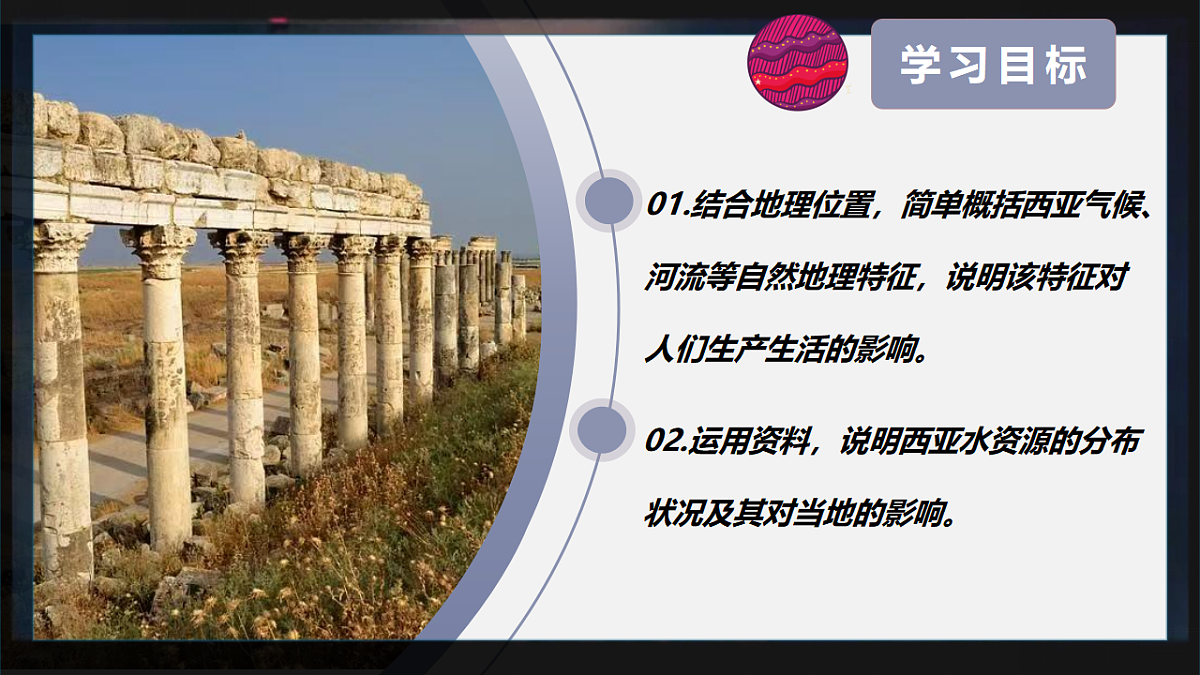 学习目标

01.结合地理位置，简单概括西亚气候、河流等自然地理特征，说明该特征对人们生产生活的影响。

02.运用资料，说明西亚水资源的分布状况及其对当地的影响。